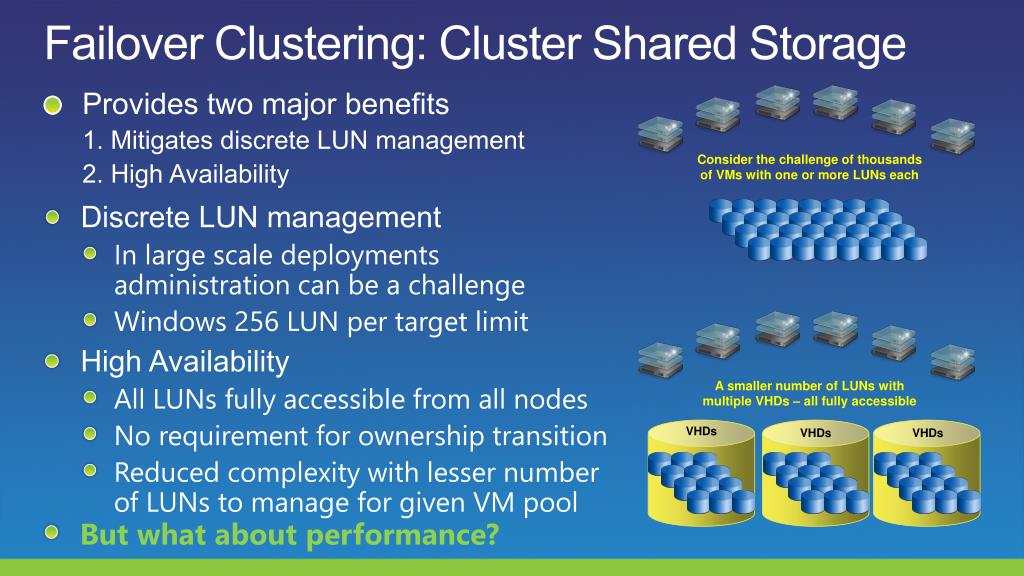 Failover Clustering: Cluster Shared Storage

Provides two major benefits
1. Mitigates discrete LUN management
2. High Availability

Discrete LUN management
In large scale deployments administration can be a challenge
Windows 256 LUN per target limit

High Availability
All LUNs fully accessible from all nodes
No requirement for ownership transition
Reduced complexity with lesser number of LUNs to manage for given VM pool

But what about performance?

Consider the challenge of thousands of VMs with one or more LUNs each

A smaller number of LUNs with multiple VHDs – all fully accessible

VHDs

VHDs

VHDs